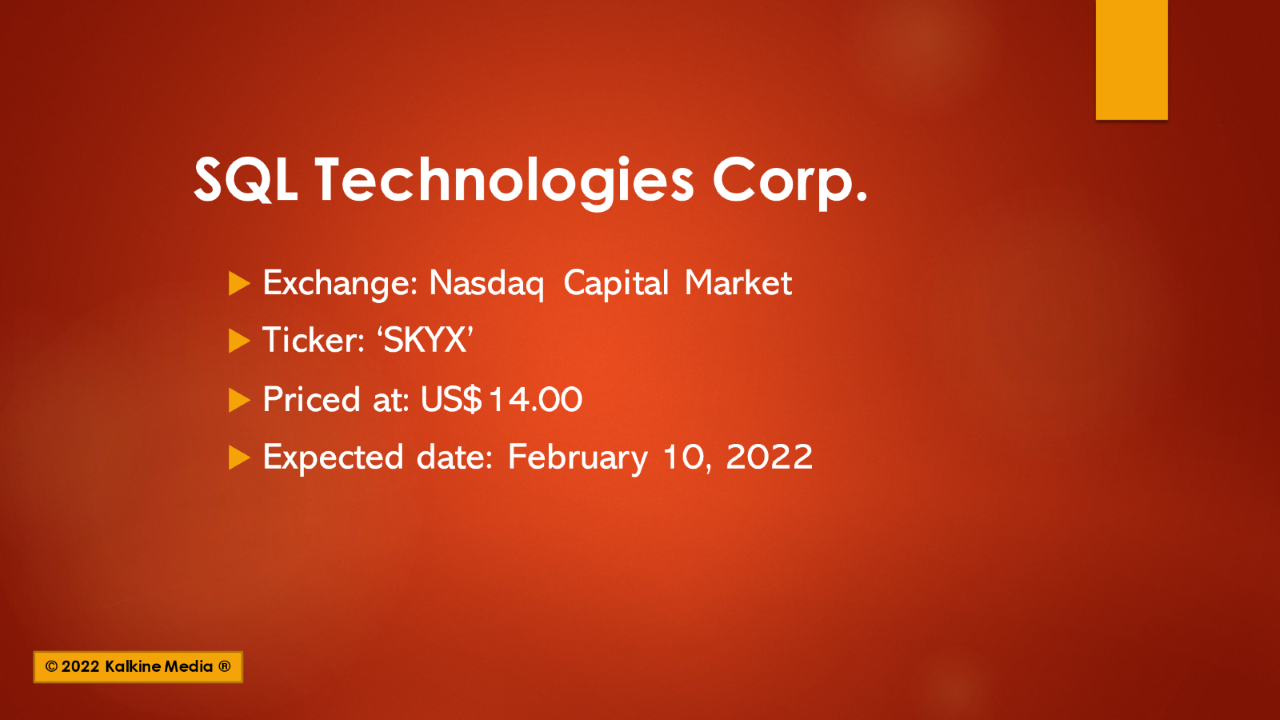 SQL Technologies Corp.

Exchange: Nasdaq Capital Market

Ticker: ‘SKYX’

Priced at: US$14.00

Expected date: February 10, 2022

© 2022 Kalkine Media ®